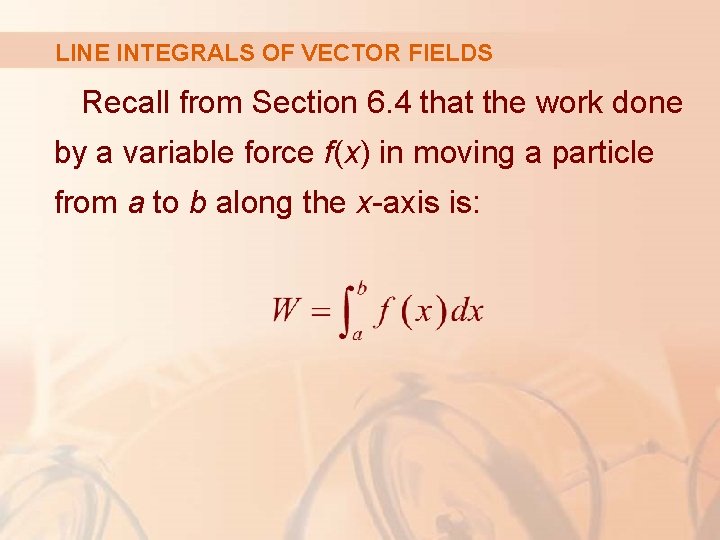 LINE INTEGRALS OF VECTOR FIELDS

Recall from Section 6.4 that the work done by a variable force $f(x)$ in moving a particle from $a$ to $b$ along the $x$-axis is:

$W = \int_a^b f(x)\,dx$